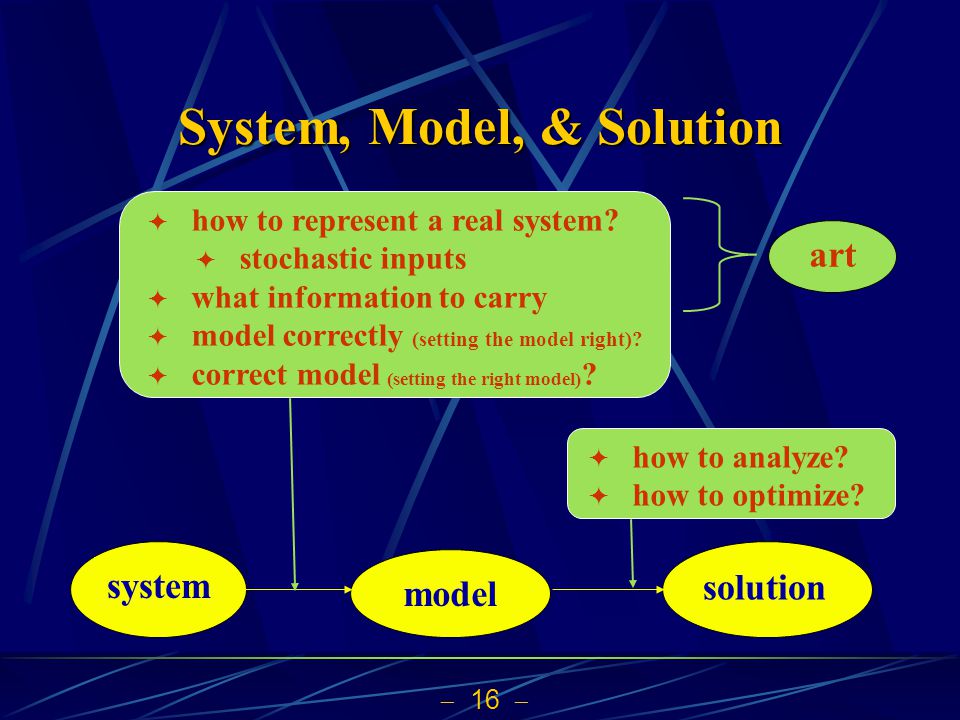 System, Model, & Solution

✦ how to represent a real system?
✦ stochastic inputs
✦ what information to carry
✦ model correctly (setting the model right)?
✦ correct model (setting the right model)?

art

✦ how to analyze?
✦ how to optimize?

system

model

solution

– 16 –